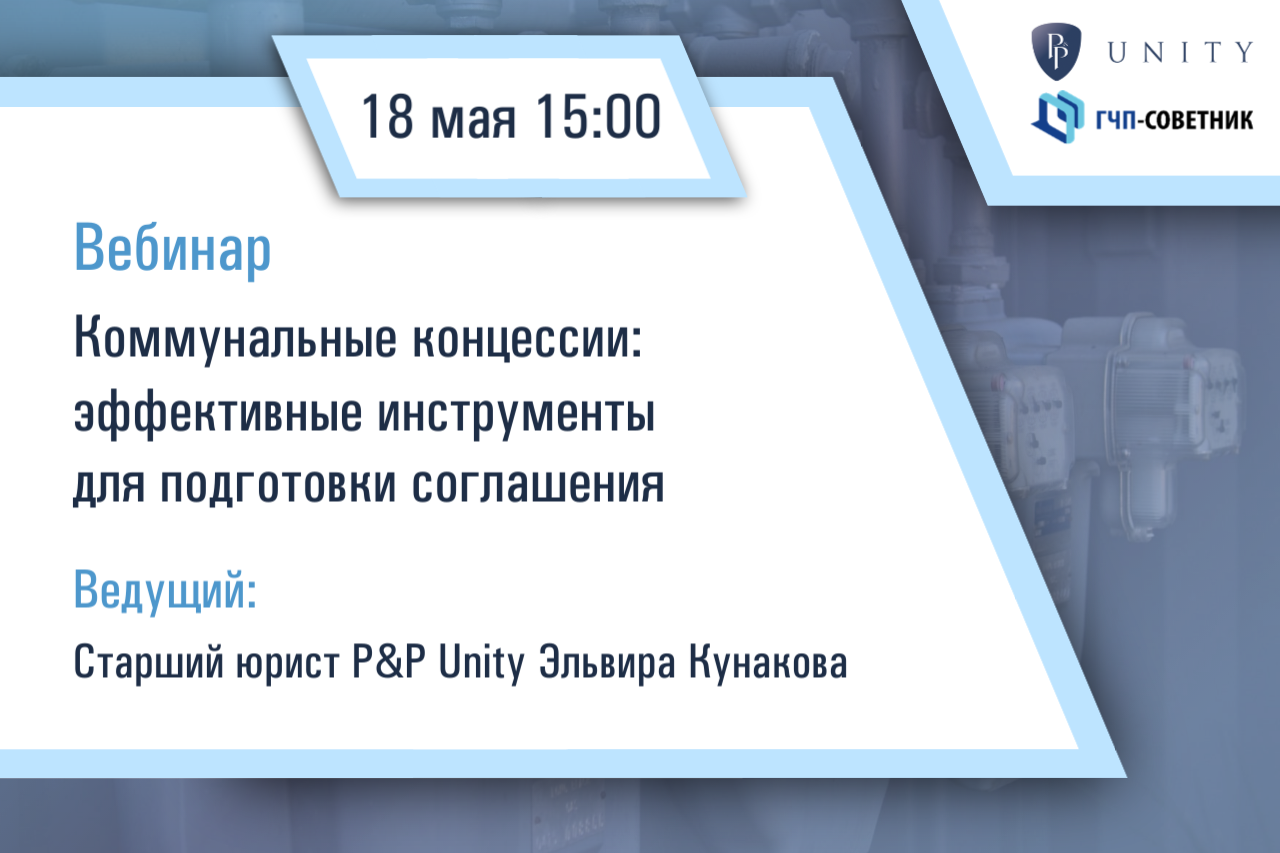 18 мая 15:00

PP UNITY

ГЧП-СОВЕТНИК

Вебинар

Коммунальные концессии: эффективные инструменты для подготовки соглашения

Ведущий:

Старший юрист P&P Unity Эльвира Кунакова